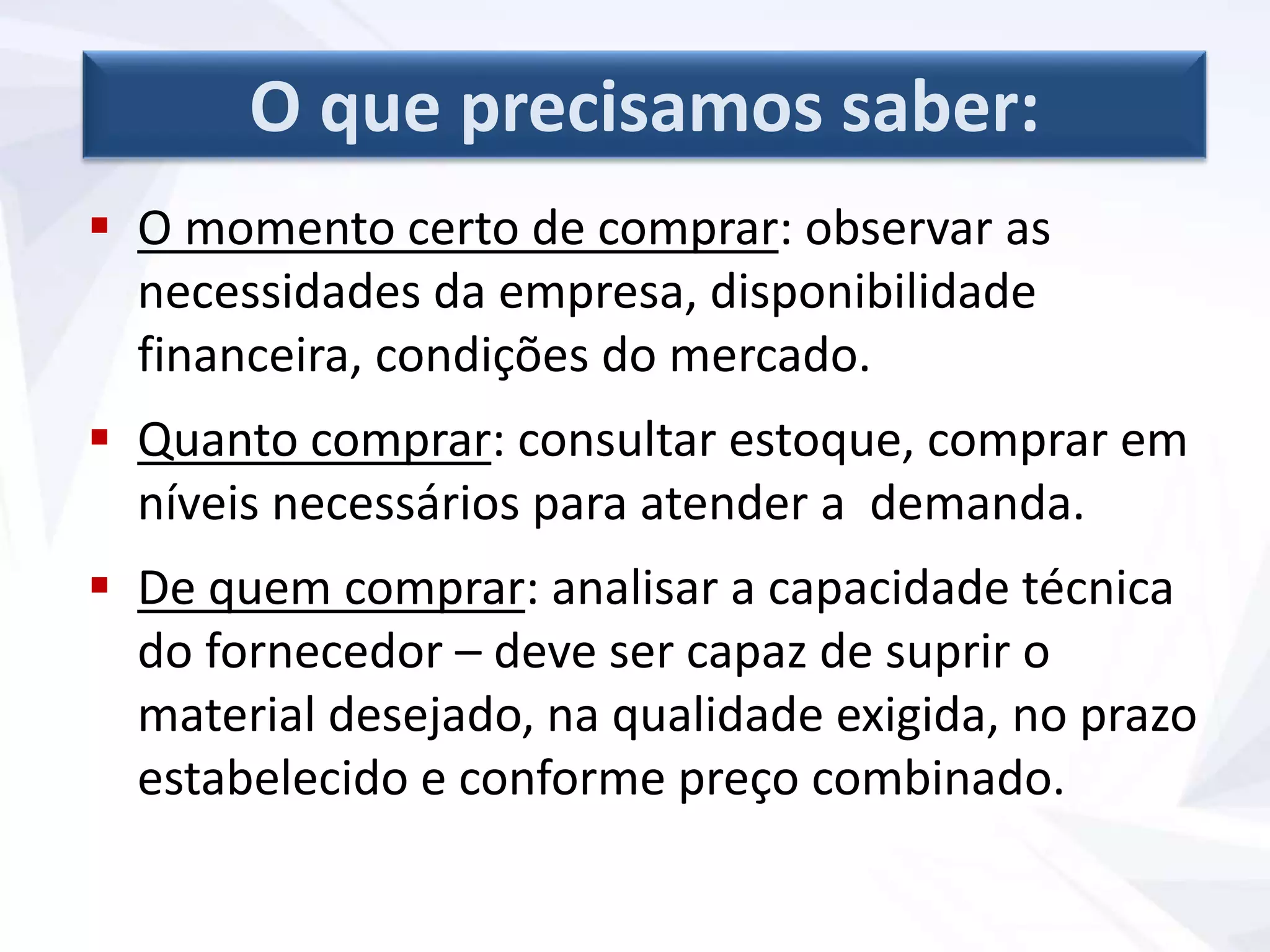 O que precisamos saber:

▪ O momento certo de comprar: observar as necessidades da empresa, disponibilidade financeira, condições do mercado.

▪ Quanto comprar: consultar estoque, comprar em níveis necessários para atender a  demanda.

▪ De quem comprar: analisar a capacidade técnica do fornecedor – deve ser capaz de suprir o material desejado, na qualidade exigida, no prazo estabelecido e conforme preço combinado.